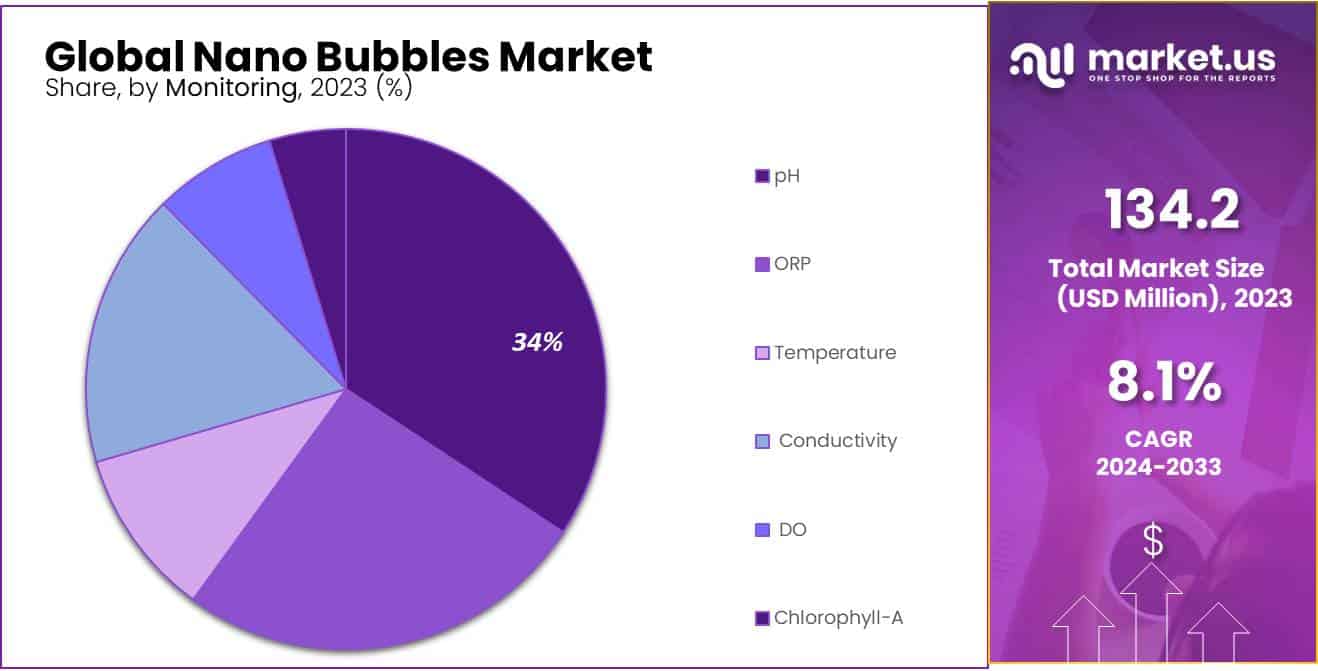 Global Nano Bubbles Market
Share, by Monitoring, 2023 (%)

34%

pH
ORP
Temperature
Conductivity
DO
Chlorophyll-A

market.us
ONE STOP SHOP FOR THE REPORTS

134.2
Total Market Size (USD Million), 2023

8.1%
CAGR
2024-2033

$